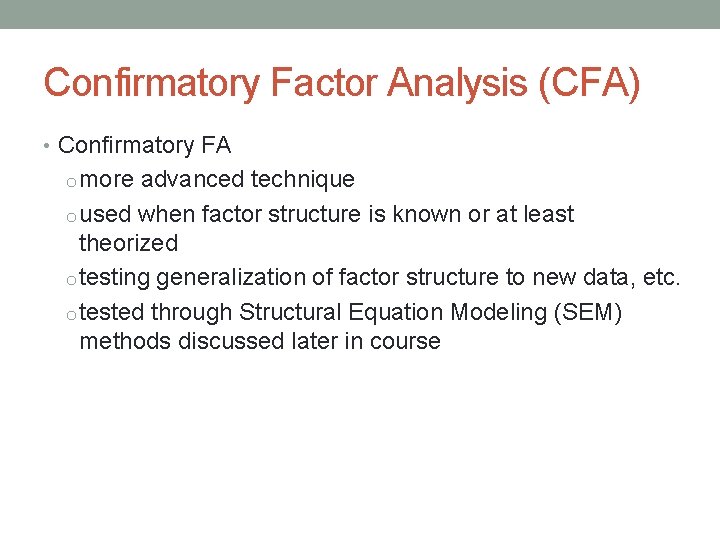 Confirmatory Factor Analysis (CFA)

• Confirmatory FA
  o more advanced technique
  o used when factor structure is known or at least theorized
  o testing generalization of factor structure to new data, etc.
  o tested through Structural Equation Modeling (SEM) methods discussed later in course